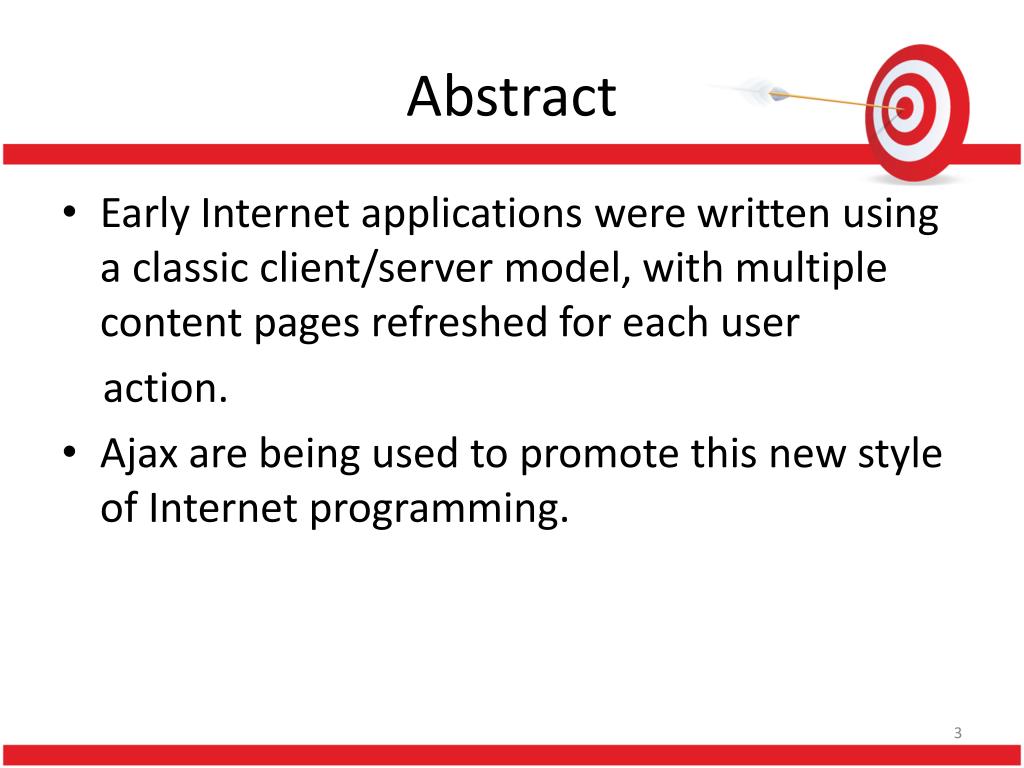 Abstract

• Early Internet applications were written using a classic client/server model, with multiple content pages refreshed for each user action.

• Ajax are being used to promote this new style of Internet programming.

3